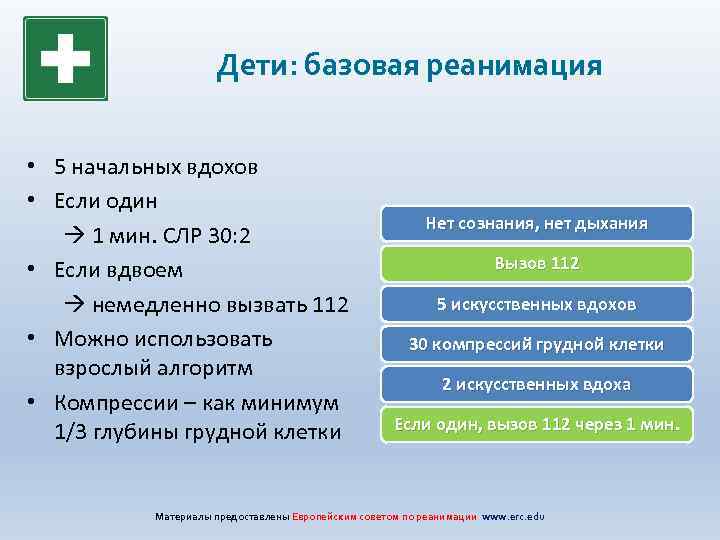 Дети: базовая реанимация

• 5 начальных вдохов
• Если один
→ 1 мин. СЛР 30:2
• Если вдвоем
→ немедленно вызвать 112
• Можно использовать взрослый алгоритм
• Компрессии – как минимум 1/3 глубины грудной клетки

Нет сознания, нет дыхания

Вызов 112

5 искусственных вдохов

30 компрессий грудной клетки

2 искусственных вдоха

Если один, вызов 112 через 1 мин.

Материалы предоставлены Европейским советом по реанимации www.erc.edu